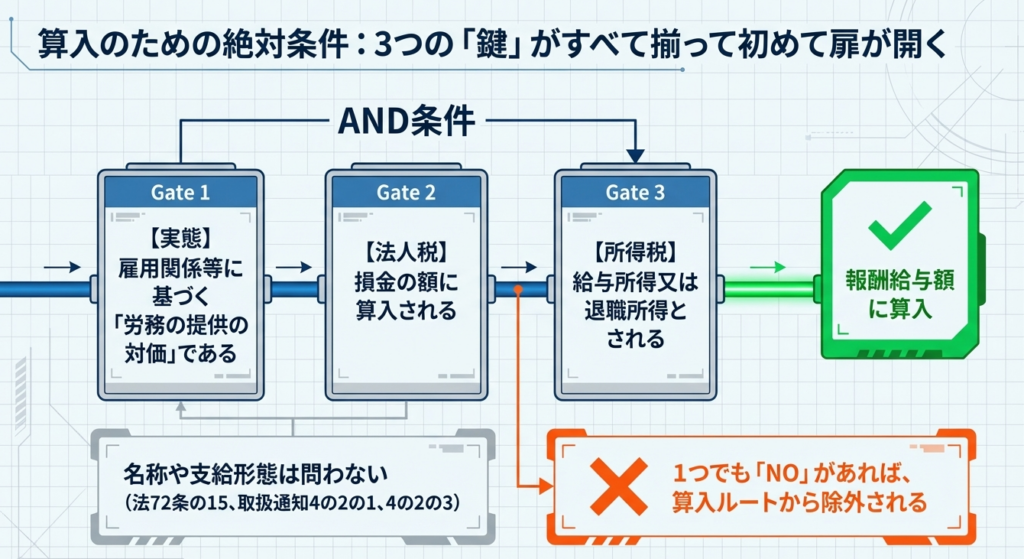 算入のための絶対条件：3つの「鍵」がすべて揃って初めて扉が開く

AND条件

Gate 1
【実態】
雇用関係等に基づく「労務の提供の対価」である

Gate 2
【法人税】
損金の額に算入される

Gate 3
【所得税】
給与所得又は退職所得とされる

報酬給与額に算入

名称や支給形態は問わない
（法72条の15、取扱通知4の2の1、4の2の3）

1つでも「NO」があれば、算入ルートから除外される